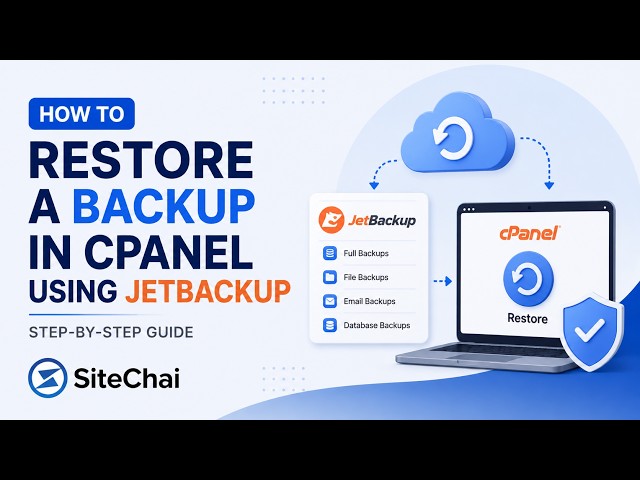 HOW TO
RESTORE A BACKUP IN CPANEL USING JETBACKUP

STEP-BY-STEP GUIDE

SiteChai

JetBackup
Full Backups
File Backups
Email Backups
Database Backups

cPanel
Restore